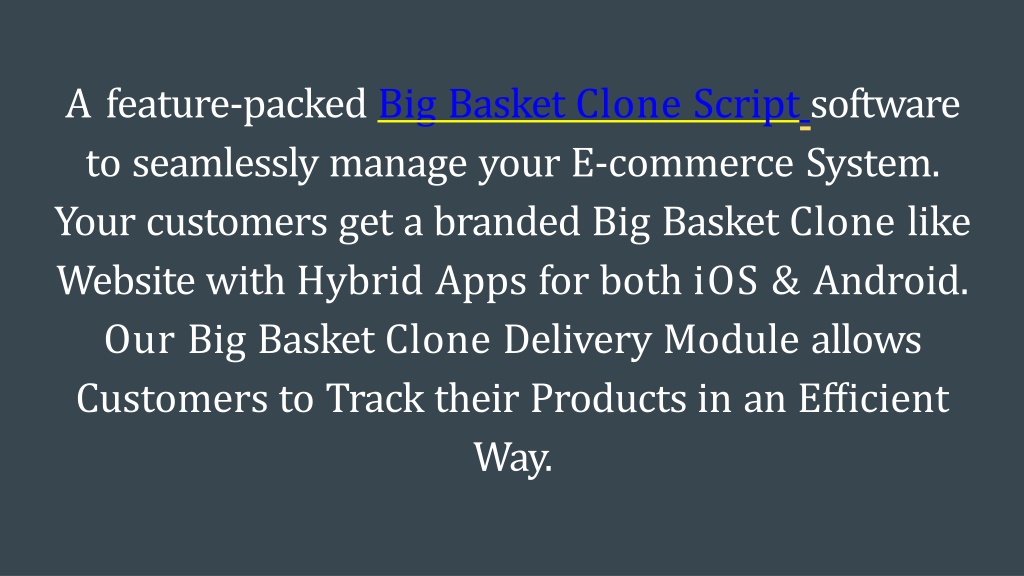 A feature-packed Big Basket Clone Script software to seamlessly manage your E-commerce System. Your customers get a branded Big Basket Clone like Website with Hybrid Apps for both iOS & Android. Our Big Basket Clone Delivery Module allows Customers to Track their Products in an Efficient Way.